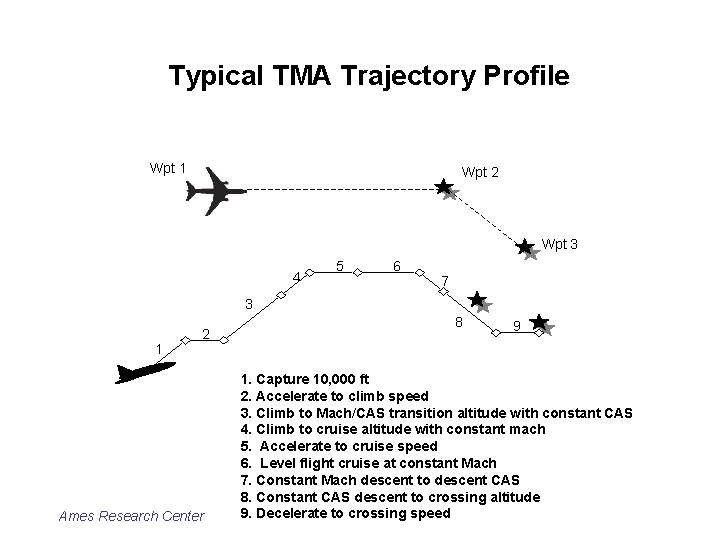 Typical TMA Trajectory Profile

Wpt 1

Wpt 2

Wpt 3

1

2

3

4

5

6

7

8

9

1. Capture 10,000 ft
2. Accelerate to climb speed
3. Climb to Mach/CAS transition altitude with constant CAS
4. Climb to cruise altitude with constant mach
5. Accelerate to cruise speed
6. Level flight cruise at constant Mach
7. Constant Mach descent to descent CAS
8. Constant CAS descent to crossing altitude
9. Decelerate to crossing speed

Ames Research Center